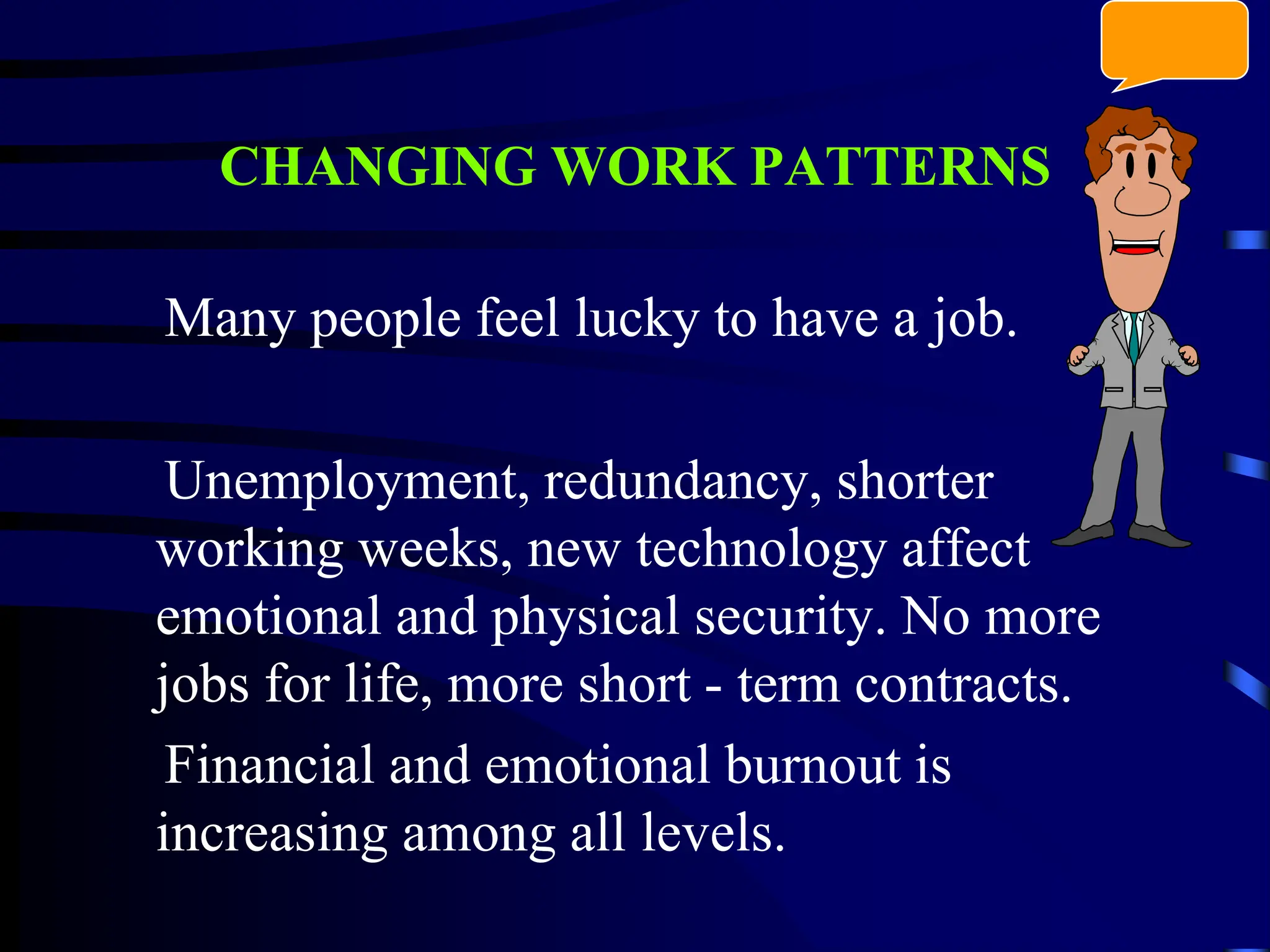 CHANGING WORK PATTERNS

Many people feel lucky to have a job.

Unemployment, redundancy, shorter working weeks, new technology affect emotional and physical security. No more jobs for life, more short - term contracts.

Financial and emotional burnout is increasing among all levels.